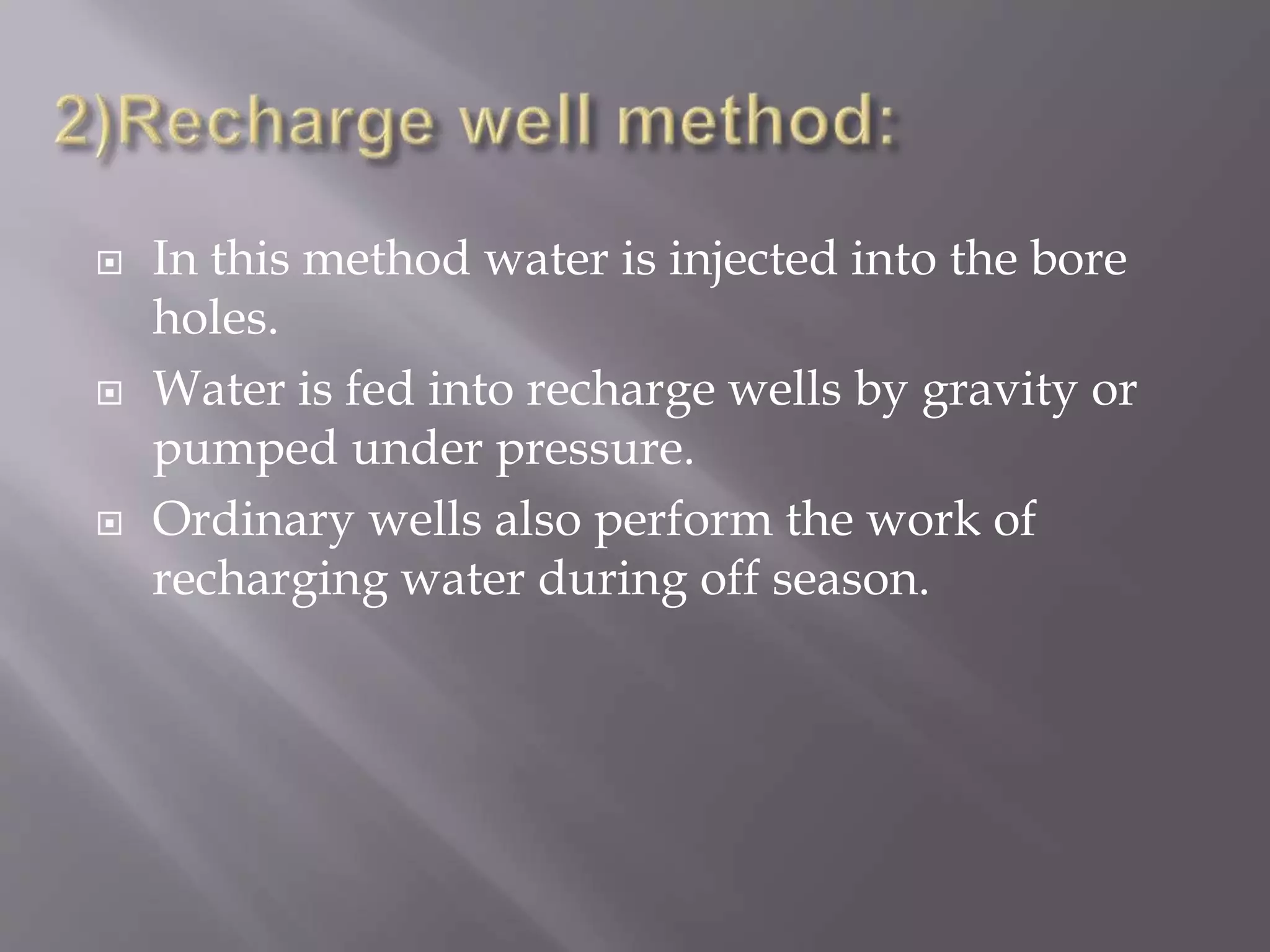 2)Recharge well method:

In this method water is injected into the bore holes.

Water is fed into recharge wells by gravity or pumped under pressure.

Ordinary wells also perform the work of recharging water during off season.